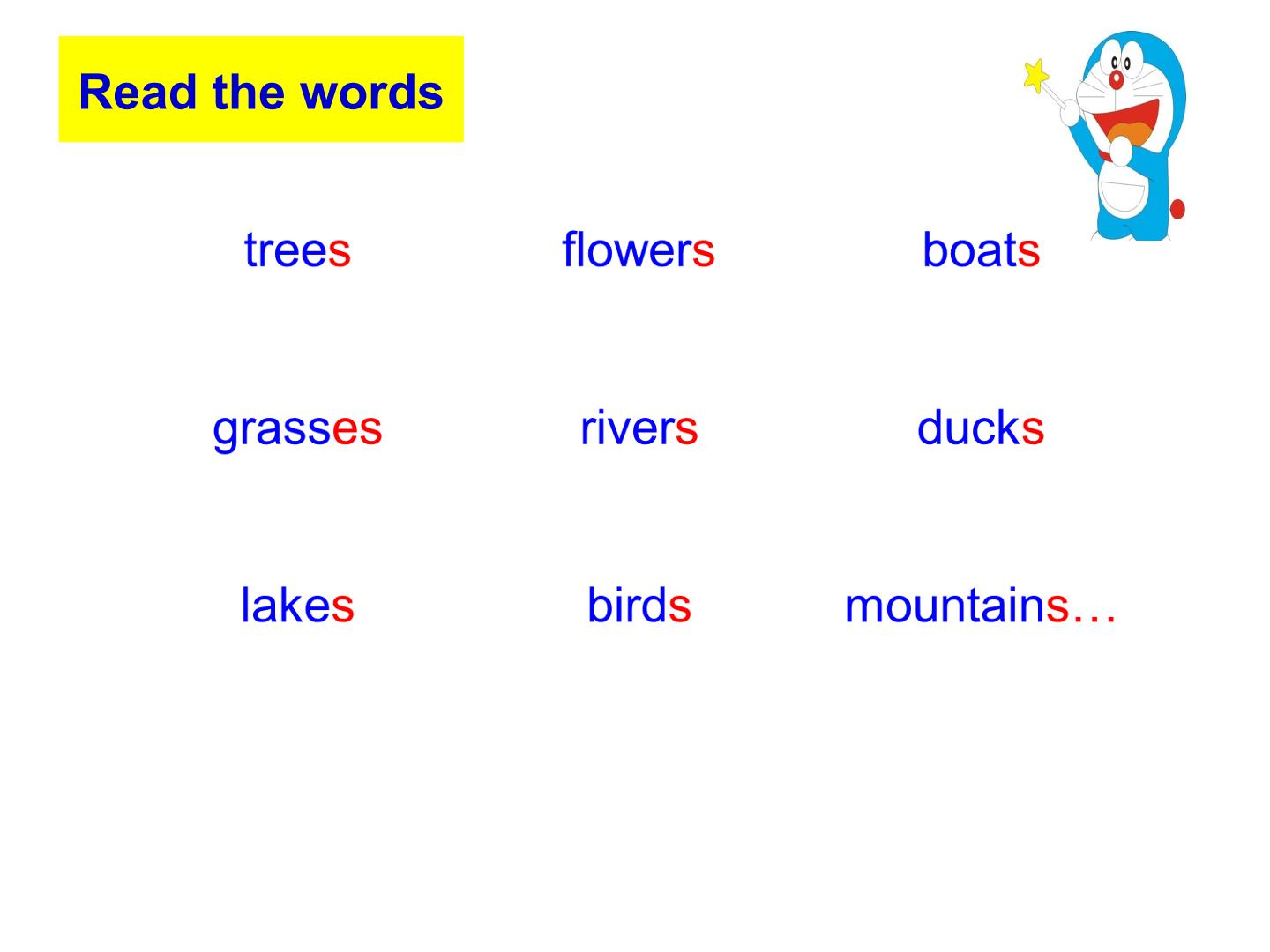 Read the words

trees flowers boats

grasses rivers ducks

lakes birds mountains…